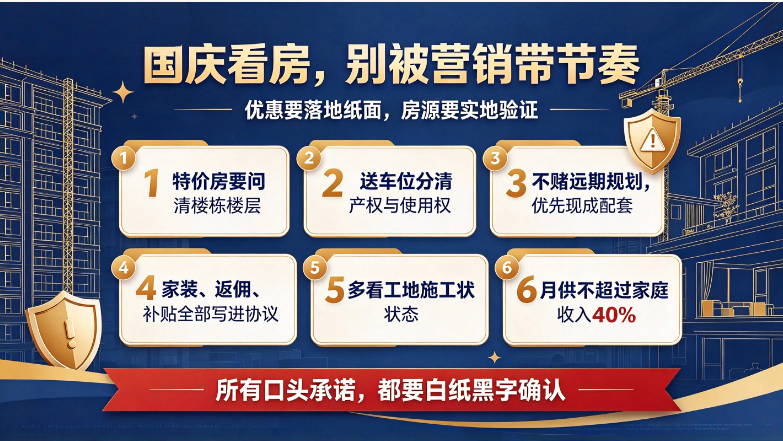 国庆看房，别被营销带节奏

优惠要落地纸面，房源要实地验证

1
1 特价房要问
清楼栋楼层

2
2 送车位分清
产权与使用权

3
3 不赌远期规划，
优先现成配套

4
4 家装、返佣、
补贴全部写进协议

5
5 多看工地施工状
状态

6
6 月供不超过家庭
收入40%

所有口头承诺，都要白纸黑字确认